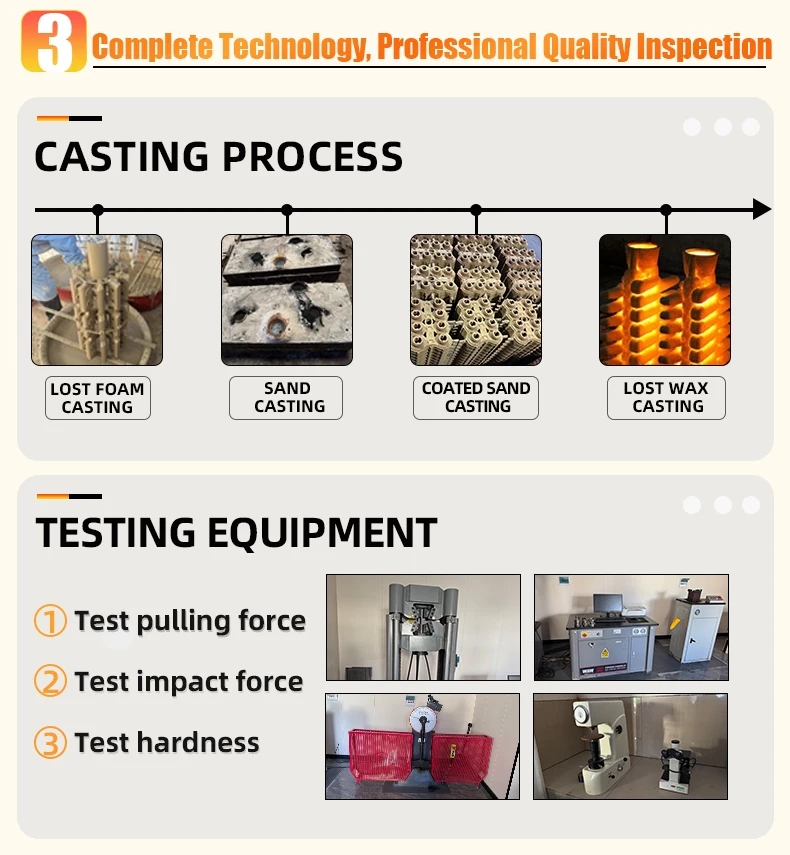 3 Complete Technology, Professional Quality Inspection

CASTING PROCESS

LOST FOAM CASTING

SAND CASTING

COATED SAND CASTING

LOST WAX CASTING

TESTING EQUIPMENT

① Test pulling force

② Test impact force

③ Test hardness